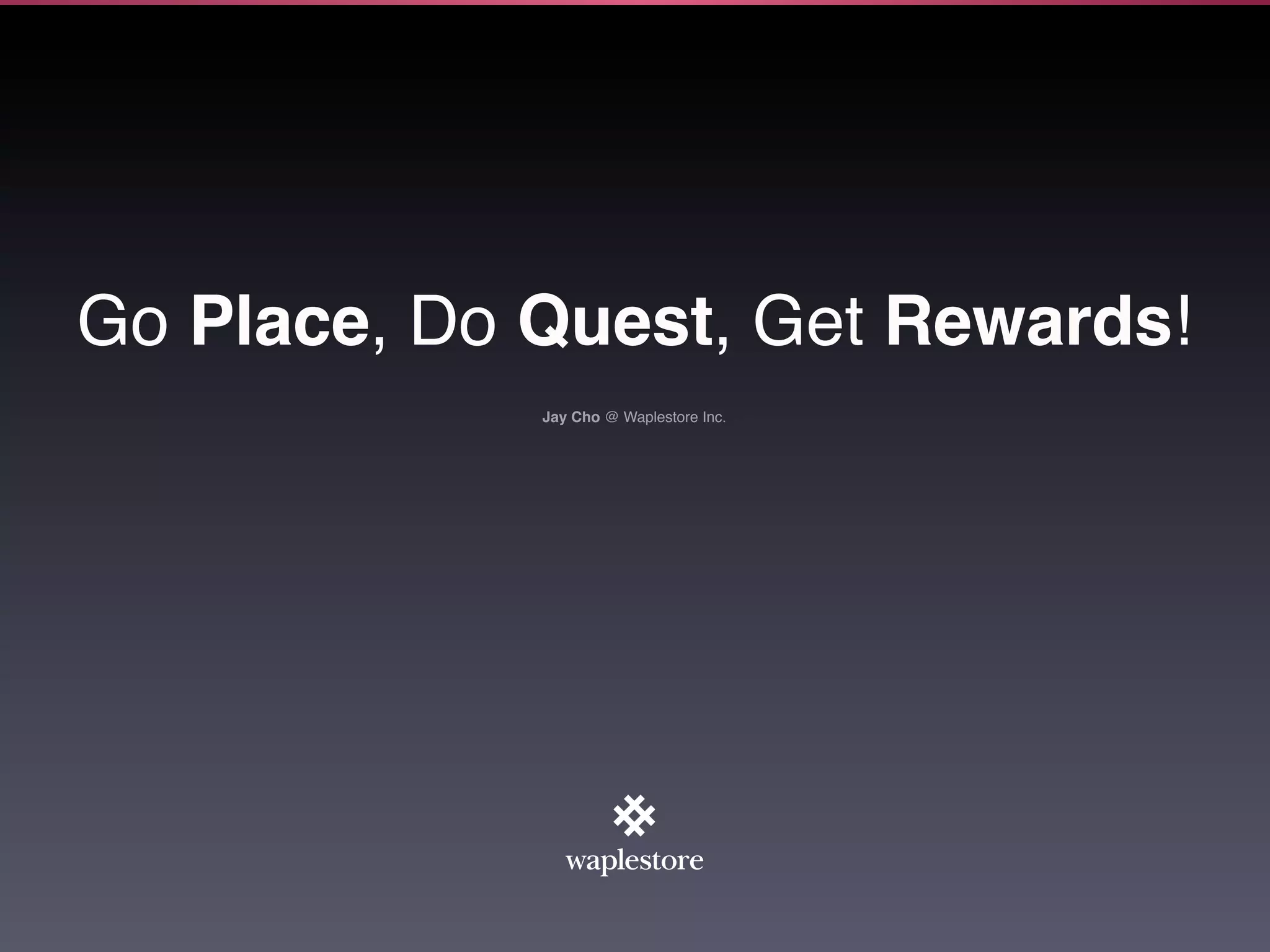 Go Place, Do Quest, Get Rewards!

Jay Cho @ Waplestore Inc.

waplestore